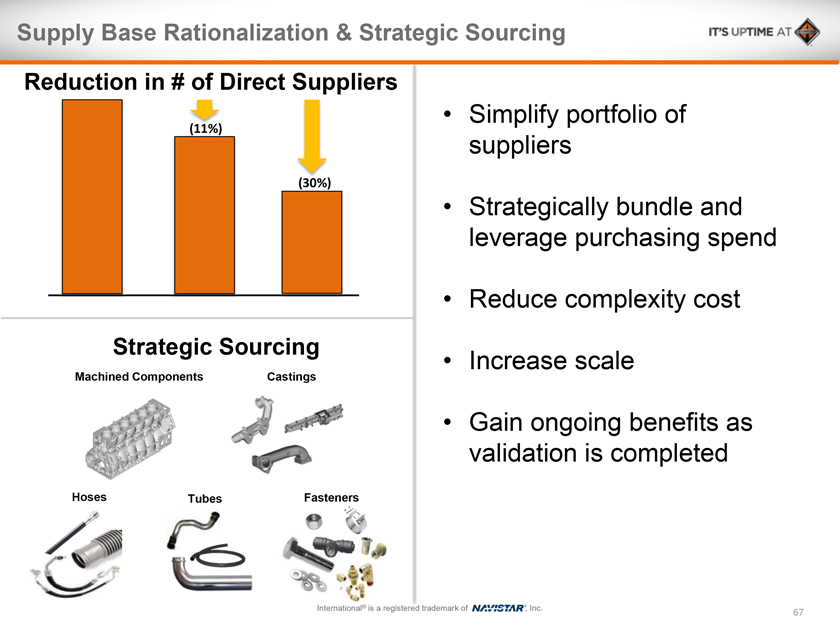 Supply Base Rationalization & Strategic Sourcing

IT'S UPTIME AT

Reduction in # of Direct Suppliers

(11%)

(30%)

Strategic Sourcing

Machined Components

Castings

Hoses

Tubes

Fasteners

• Simplify portfolio of suppliers

• Strategically bundle and leverage purchasing spend

• Reduce complexity cost

• Increase scale

• Gain ongoing benefits as validation is completed

International® is a registered trademark of NAVISTAR, Inc.

67